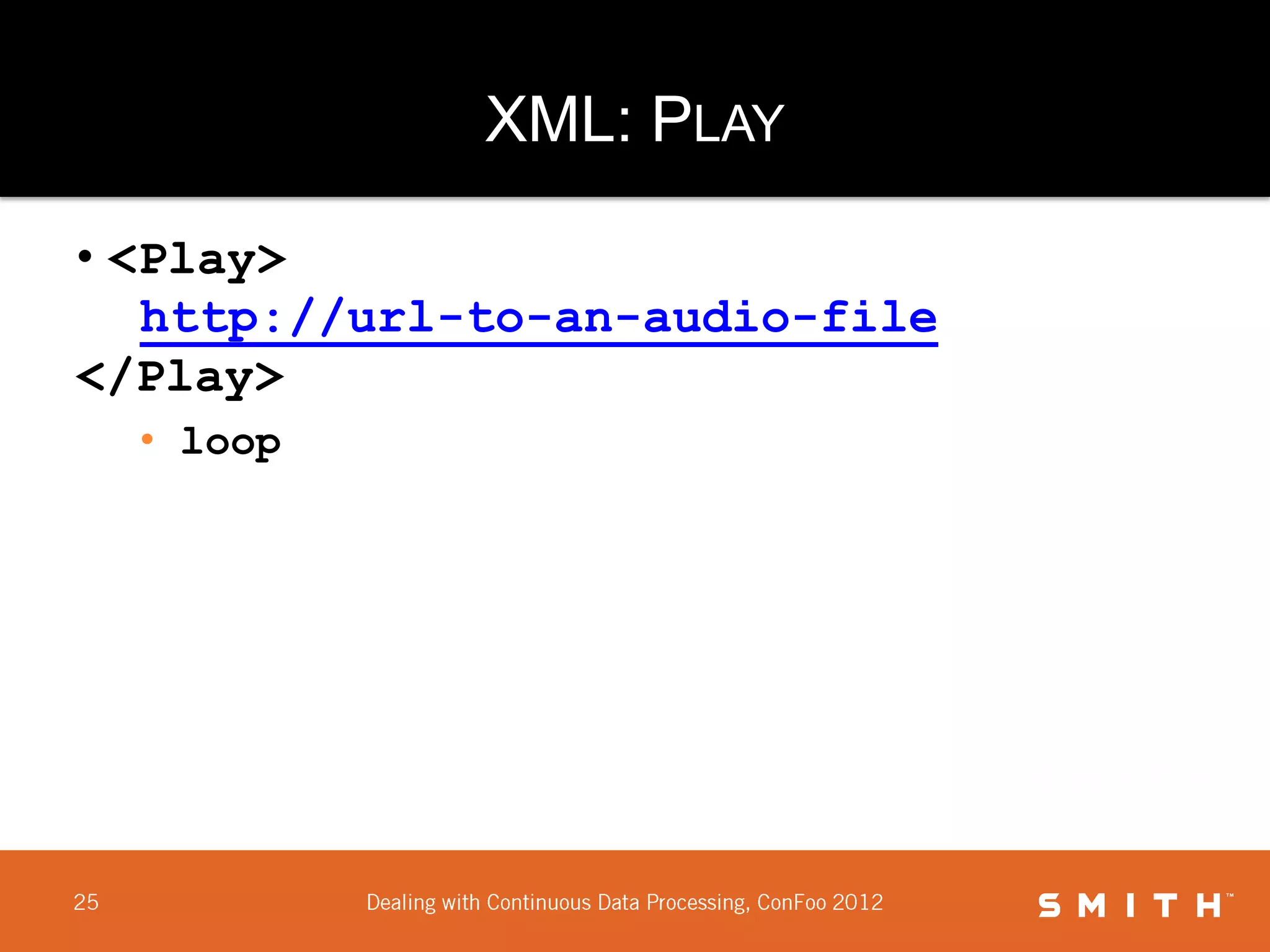 XML: PLAY

• <Play> http://url-to-an-audio-file </Play>

• loop

25

Dealing with Continuous Data Processing, ConFoo 2012

SMITH™